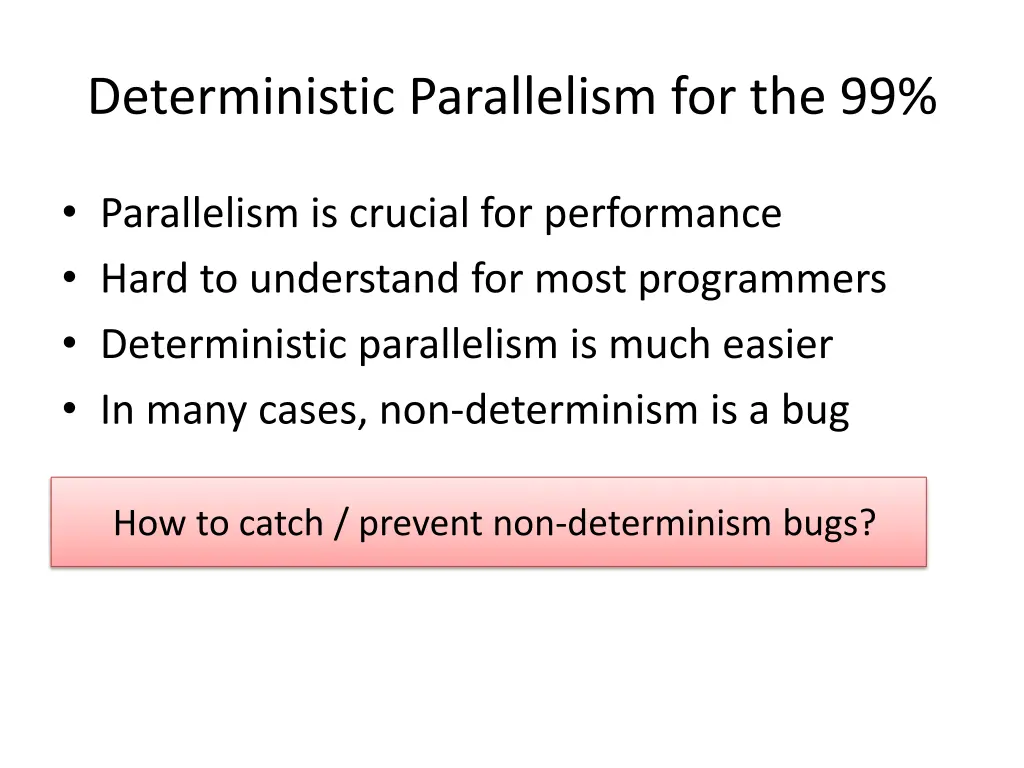 Deterministic Parallelism for the 99%

• Parallelism is crucial for performance
• Hard to understand for most programmers
• Deterministic parallelism is much easier
• In many cases, non-determinism is a bug

How to catch / prevent non-determinism bugs?